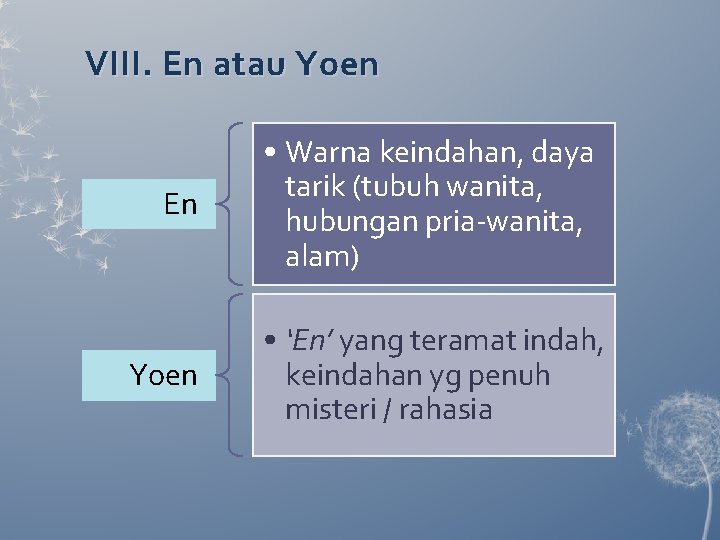 VIII. En atau Yoen

En

• Warna keindahan, daya tarik (tubuh wanita, hubungan pria-wanita, alam)

Yoen

• 'En' yang teramat indah, keindahan yg penuh misteri / rahasia